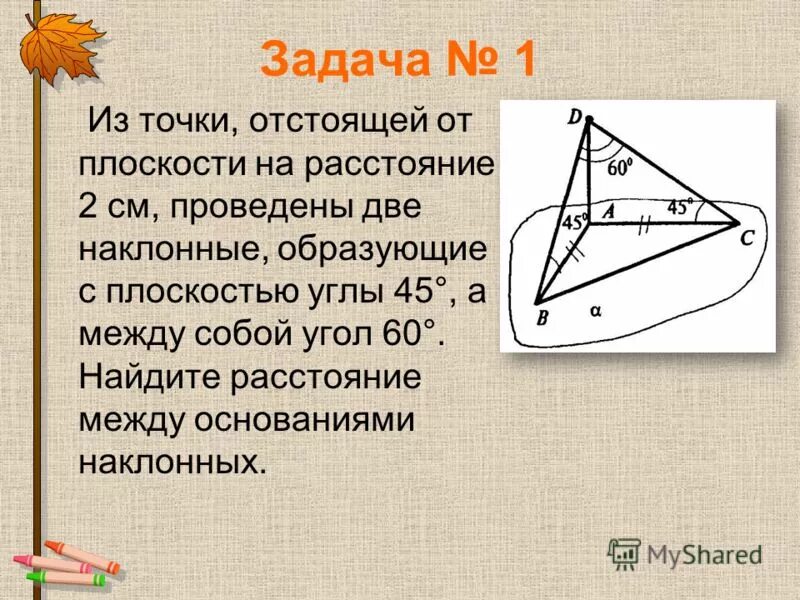 Задача № 1

Из точки, отстоящей от плоскости на расстояние 2 см, проведены две наклонные, образующие с плоскостью углы 45°, а между собой угол 60°. Найдите расстояние между основаниями наклонных.

D
$60^0$
$45^0$
A
$45^0$
C
B
α

MyShared